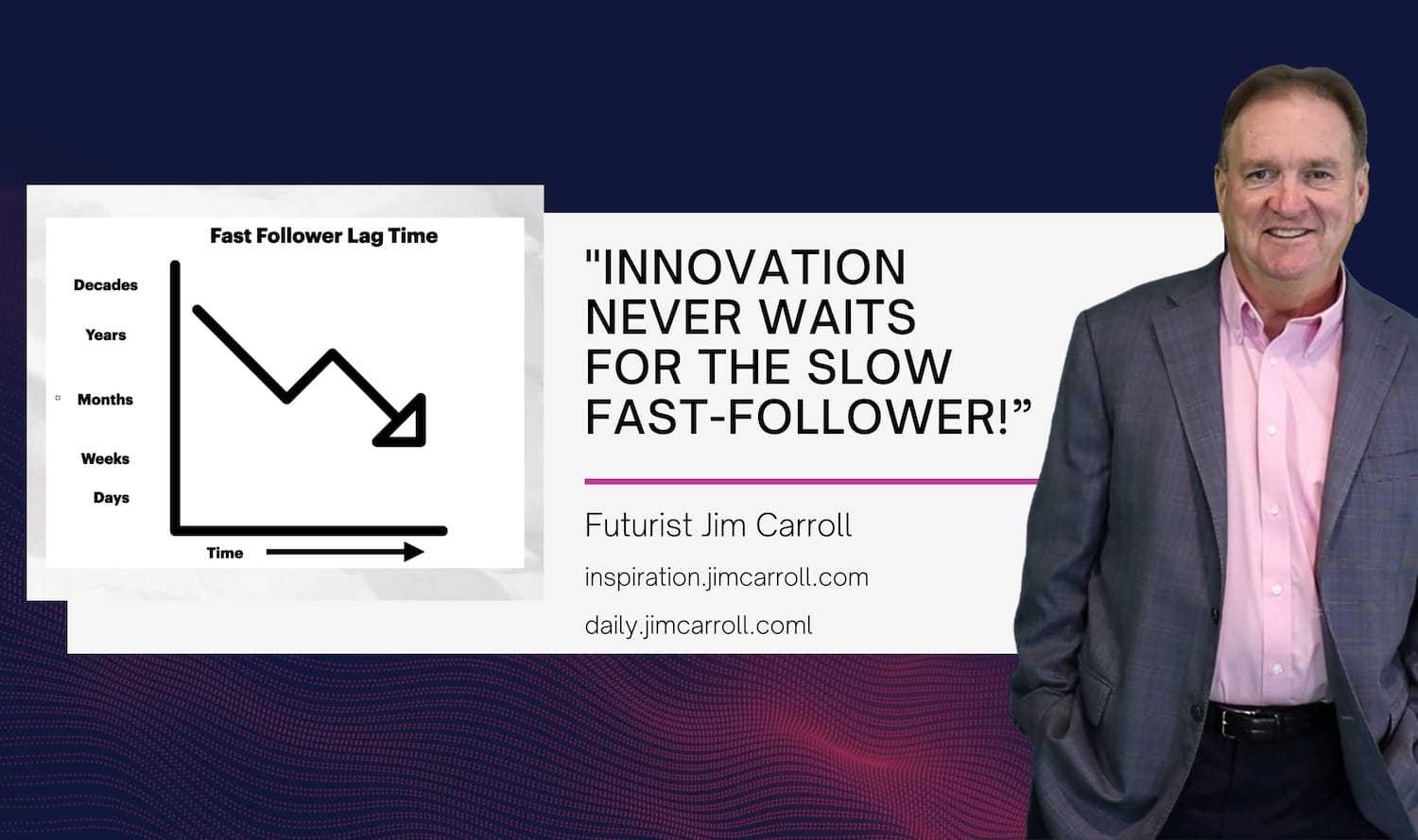 Fast Follower Lag Time

Decades
Years
Months
Weeks
Days

Time

"INNOVATION NEVER WAITS FOR THE SLOW FAST-FOLLOWER!”

Futurist Jim Carroll

inspiration.jimcarroll.com

daily.jimcarroll.coml